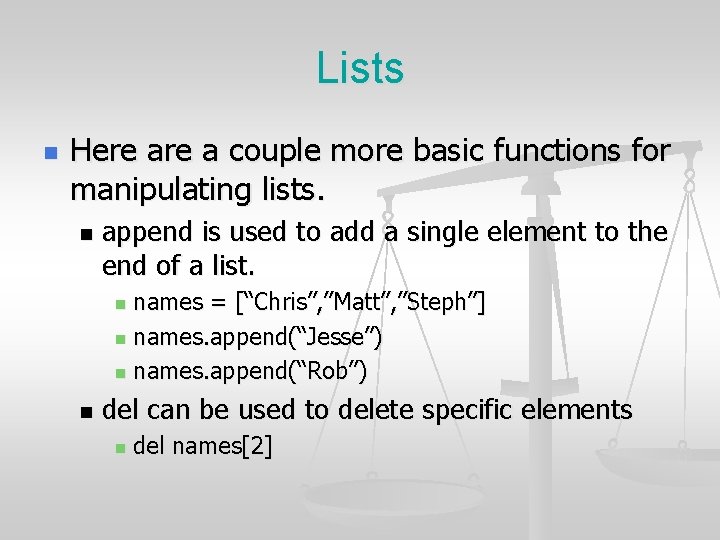 Lists

Here are a couple more basic functions for manipulating lists.

append is used to add a single element to the end of a list.

names = [“Chris”,”Matt”,”Steph”]

names.append(“Jesse”)

names.append(“Rob”)

del can be used to delete specific elements

del names[2]